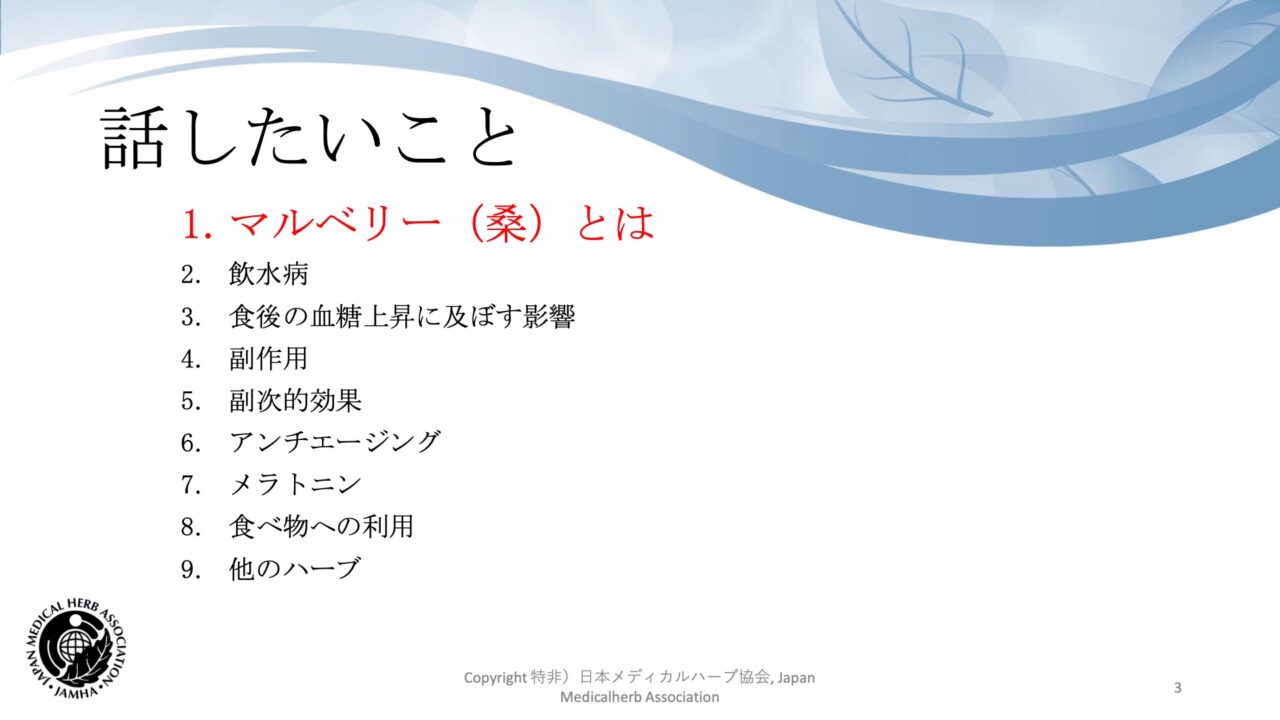 話したいこと

1. マルベリー（桑）とは
2. 飲水病
3. 食後の血糖上昇に及ぼす影響
4. 副作用
5. 副次的効果
6. アンチエージング
7. メラトニン
8. 食べ物への利用
9. 他のハーブ

JAPAN MEDICAL HERB ASSOCIATION
JAMHA

Copyright 特非）日本メディカルハーブ協会, Japan Medicalherb Association

3